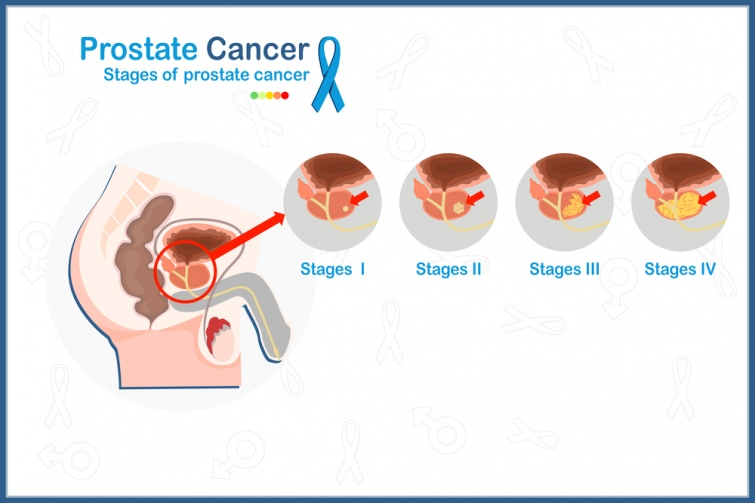 Prostate Cancer
Stages of prostate cancer

Stages I
Stages II
Stages III
Stages IV